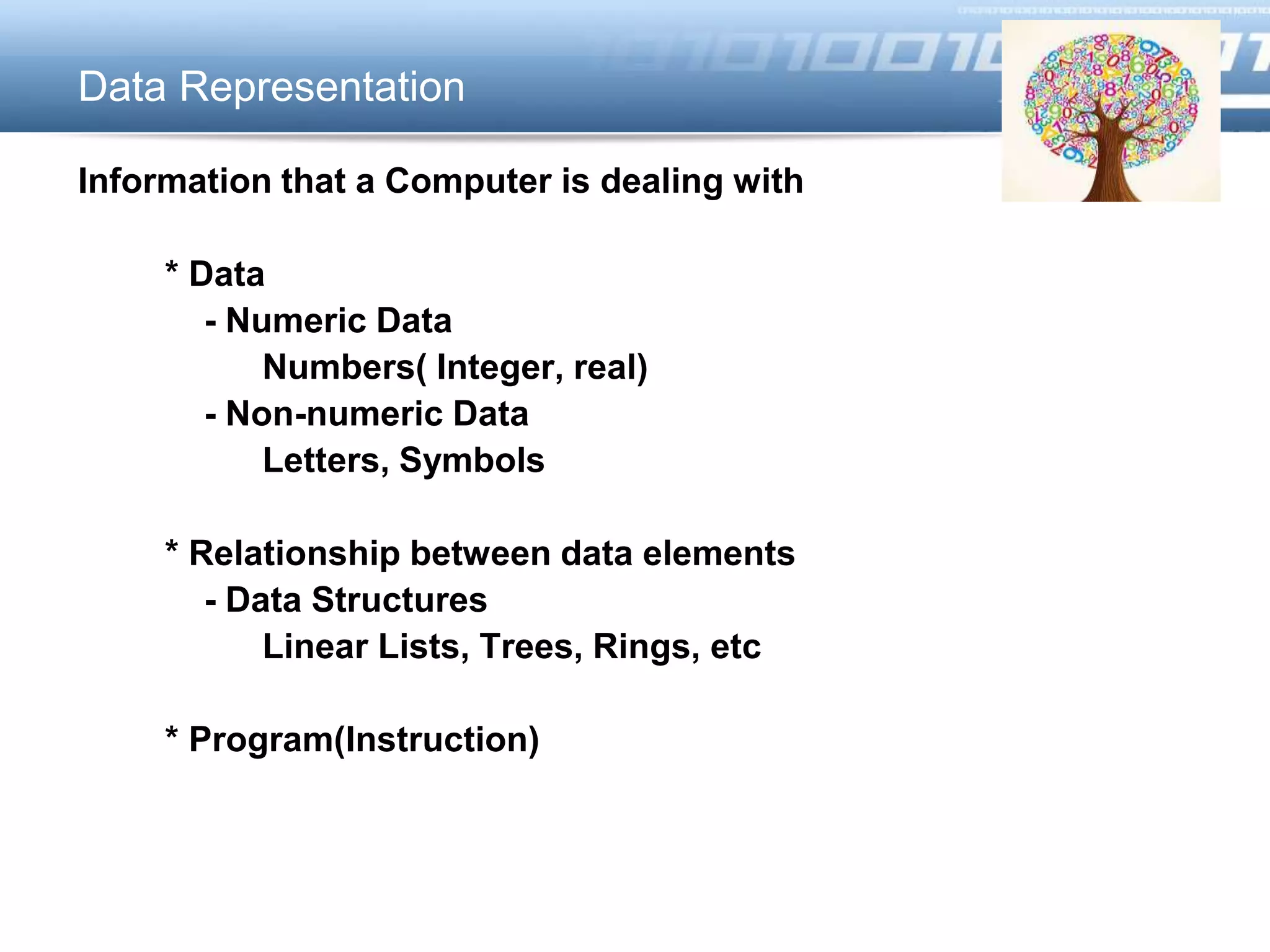 Data Representation

Information that a Computer is dealing with

* Data
- Numeric Data
Numbers( Integer, real)
- Non-numeric Data
Letters, Symbols

* Relationship between data elements
- Data Structures
Linear Lists, Trees, Rings, etc

* Program(Instruction)